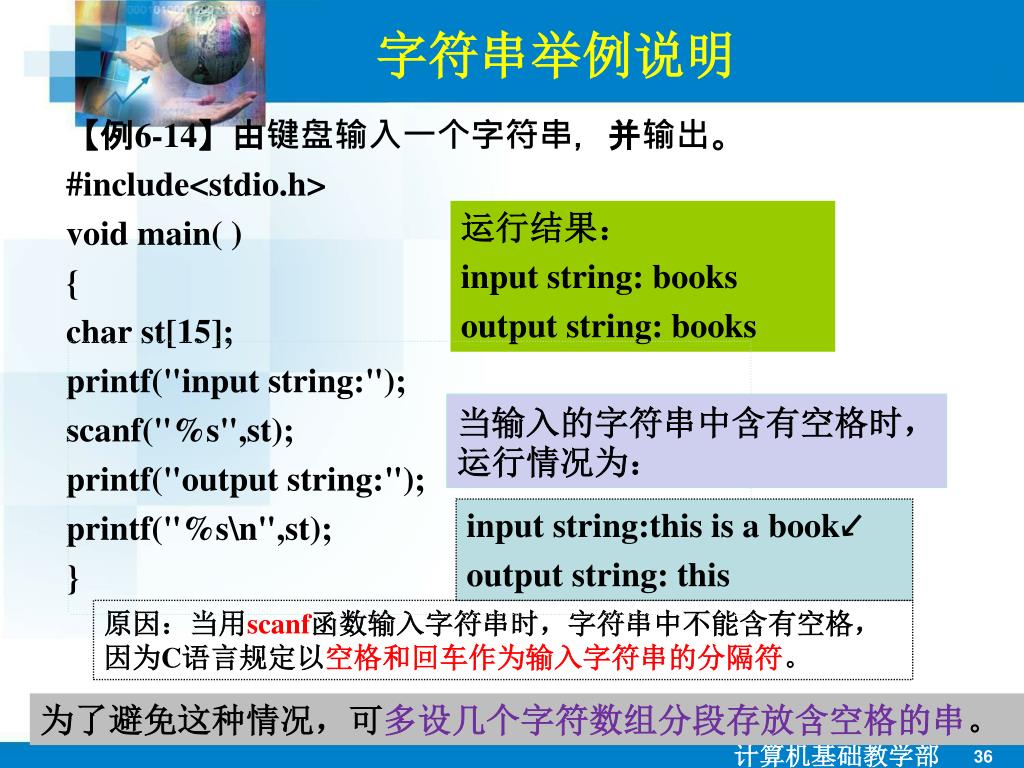 字符串举例说明

【例6-14】由键盘输入一个字符串，并输出。

#include<stdio.h>
void main( )
{
char st[15];
printf("input string:");
scanf("%s",st);
printf("output string:");
printf("%s\n",st);
}

运行结果：
input string: books
output string: books

当输入的字符串中含有空格时，运行情况为：

input string:this is a book↙
output string: this

原因：当用scanf函数输入字符串时，字符串中不能含有空格，因为C语言规定以空格和回车作为输入字符串的分隔符。

为了避免这种情况，可多设几个字符数组分段存放含空格的串。

计算机基础教学部 36